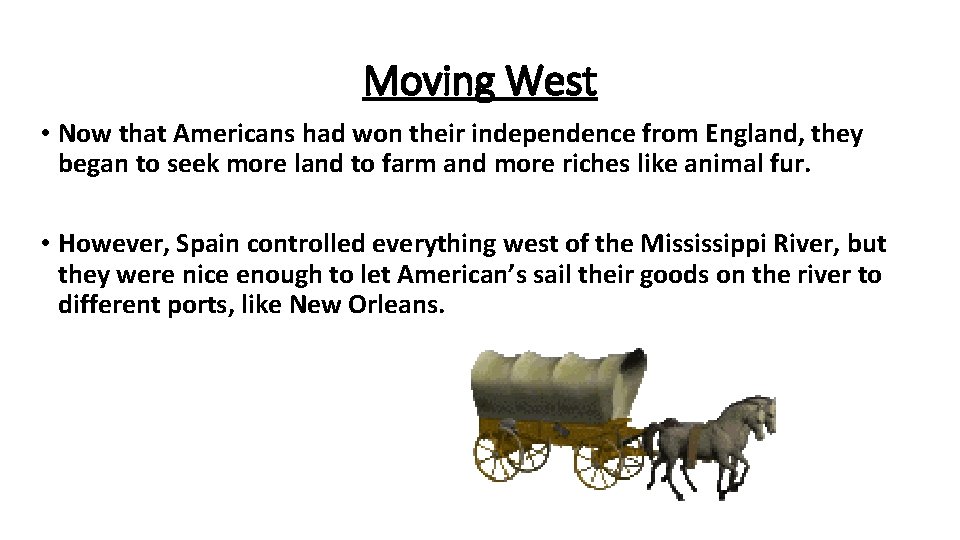 Moving West

• Now that Americans had won their independence from England, they began to seek more land to farm and more riches like animal fur.

• However, Spain controlled everything west of the Mississippi River, but they were nice enough to let American's sail their goods on the river to different ports, like New Orleans.